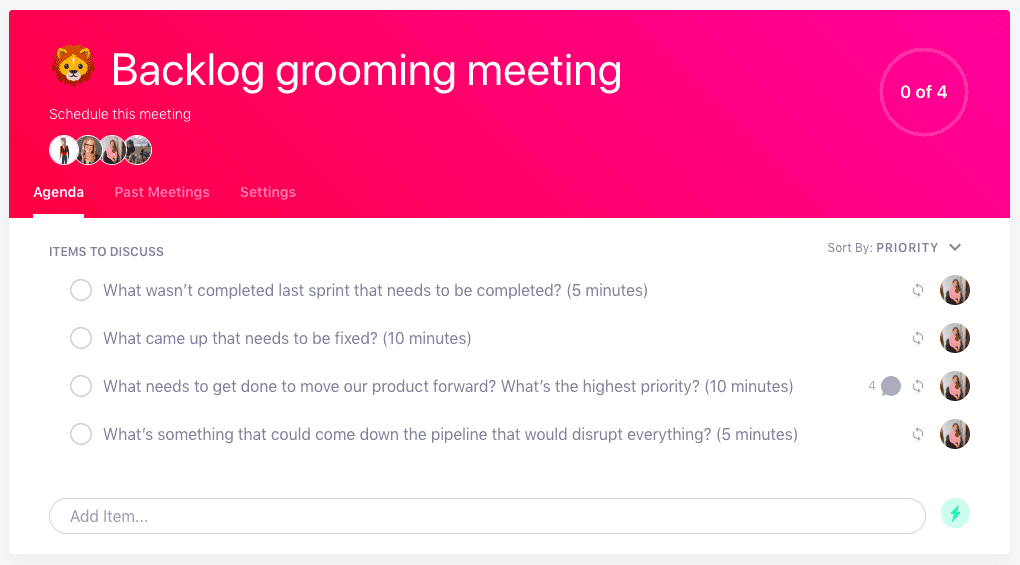 🦁 Backlog grooming meeting

Schedule this meeting

0 of 4

Agenda Past Meetings Settings

ITEMS TO DISCUSS

Sort By: PRIORITY

What wasn't completed last sprint that needs to be completed? (5 minutes)

What came up that needs to be fixed? (10 minutes)

What needs to get done to move our product forward? What's the highest priority? (10 minutes)

4

What's something that could come down the pipeline that would disrupt everything? (5 minutes)

Add Item...